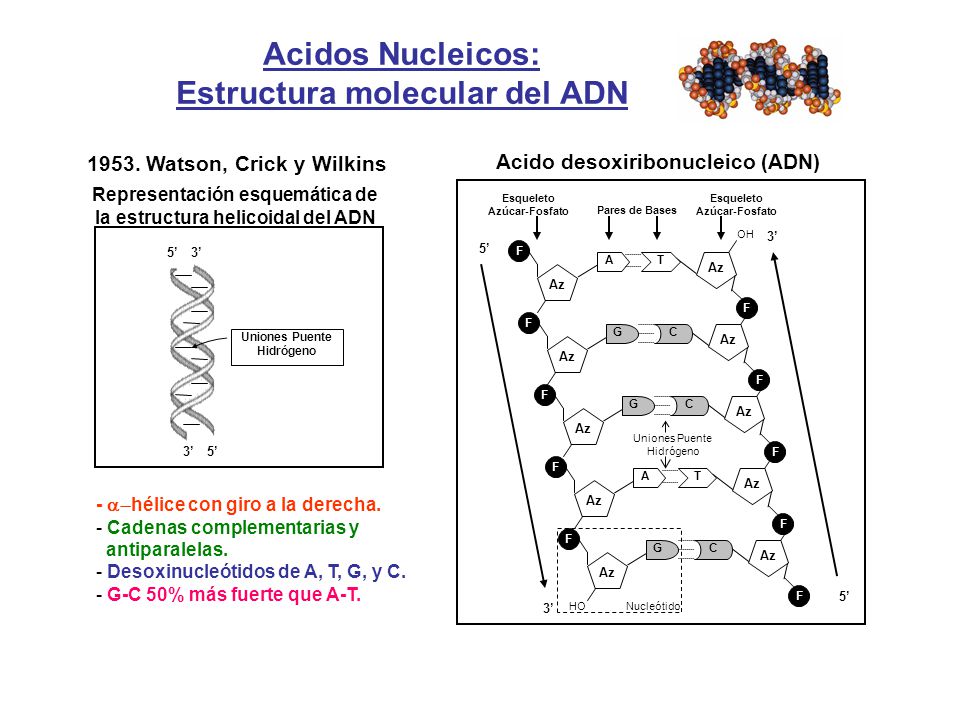 Acidos Nucleicos:
Estructura molecular del ADN

1953. Watson, Crick y Wilkins

Representación esquemática de la estructura helicoidal del ADN

5' 3'

Uniones Puente Hidrógeno

3' 5'

- $\alpha$–hélice con giro a la derecha.
- Cadenas complementarias y antiparalelas.
- Desoxinucleótidos de A, T, G, y C.
- G-C 50% más fuerte que A-T.

Acido desoxiribonucleico (ADN)

Esqueleto Azúcar-Fosfato

Pares de Bases

Esqueleto Azúcar-Fosfato

5'

OH 3'

F

A T

Az

Az

F

F

G C

Az

Az

F

F

G C

Az

Az

Uniones Puente Hidrógeno

F

F

A T

Az

Az

F

F

G C

Az

Az

F

3'

HO

Nucleótido

5'